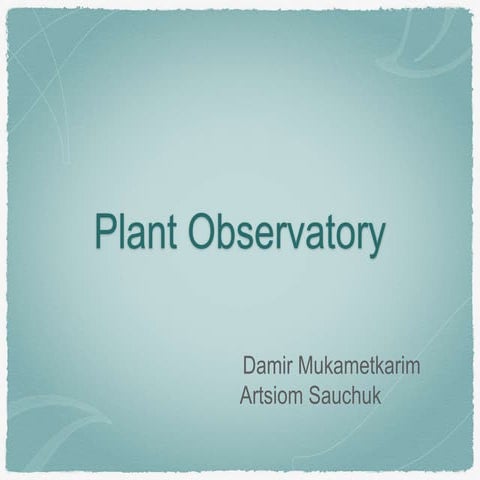 Plant Observatory

Damir Mukametkarim
Artsiom Sauchuk